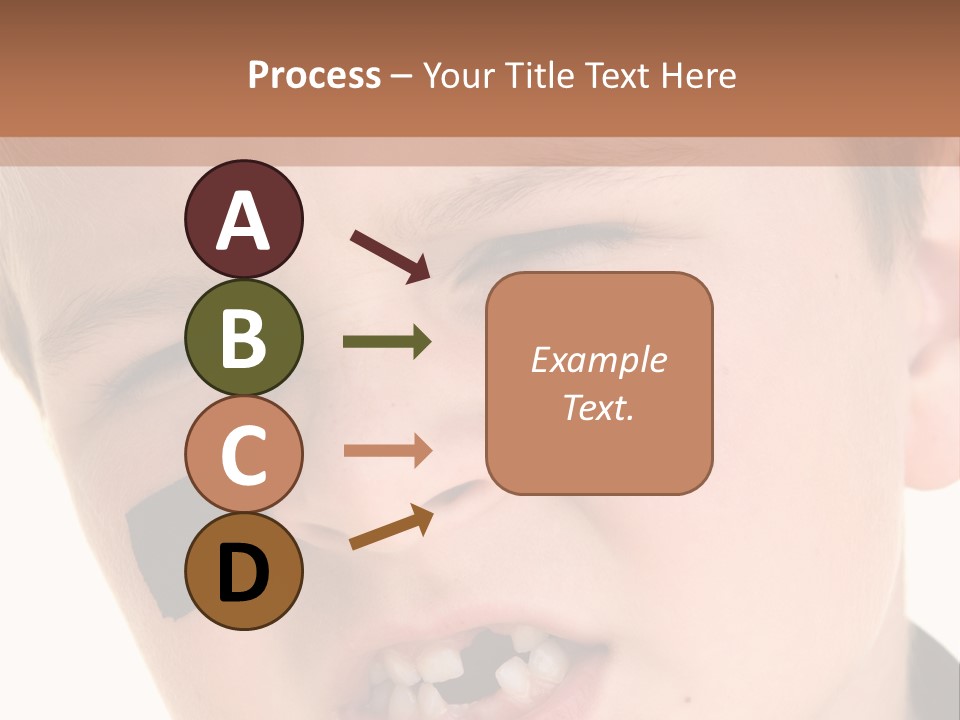 Process – Your Title Text Here

A

B

C

D

Example Text.